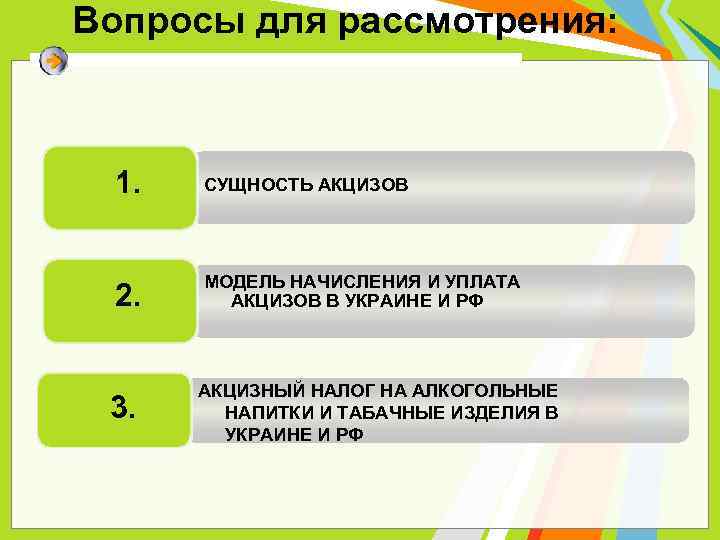 Вопросы для рассмотрения:

1.

СУЩНОСТЬ АКЦИЗОВ

2.

МОДЕЛЬ НАЧИСЛЕНИЯ И УПЛАТА АКЦИЗОВ В УКРАИНЕ И РФ

3.

АКЦИЗНЫЙ НАЛОГ НА АЛКОГОЛЬНЫЕ НАПИТКИ И ТАБАЧНЫЕ ИЗДЕЛИЯ В УКРАИНЕ И РФ